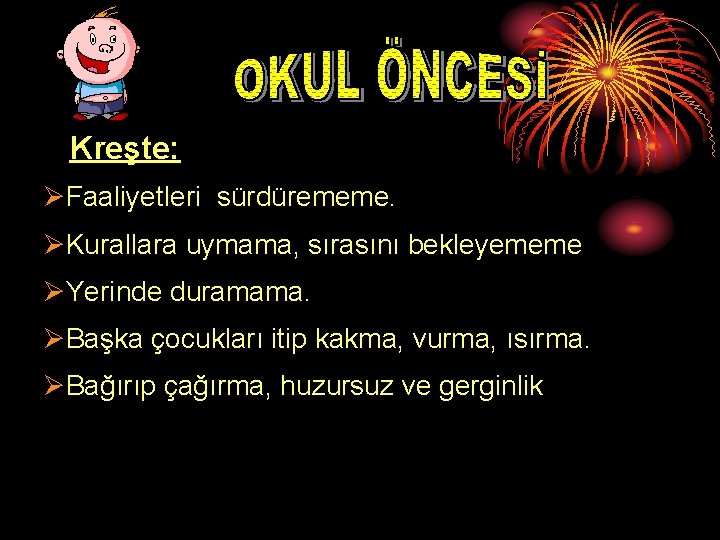 OKUL ÖNCESİ

Kreşte:

➢Faaliyetleri sürdürememe.

➢Kurallara uymama, sırasını bekleyememe

➢Yerinde duramama.

➢Başka çocukları itip kakma, vurma, ısırma.

➢Bağırıp çağırma, huzursuz ve gerginlik